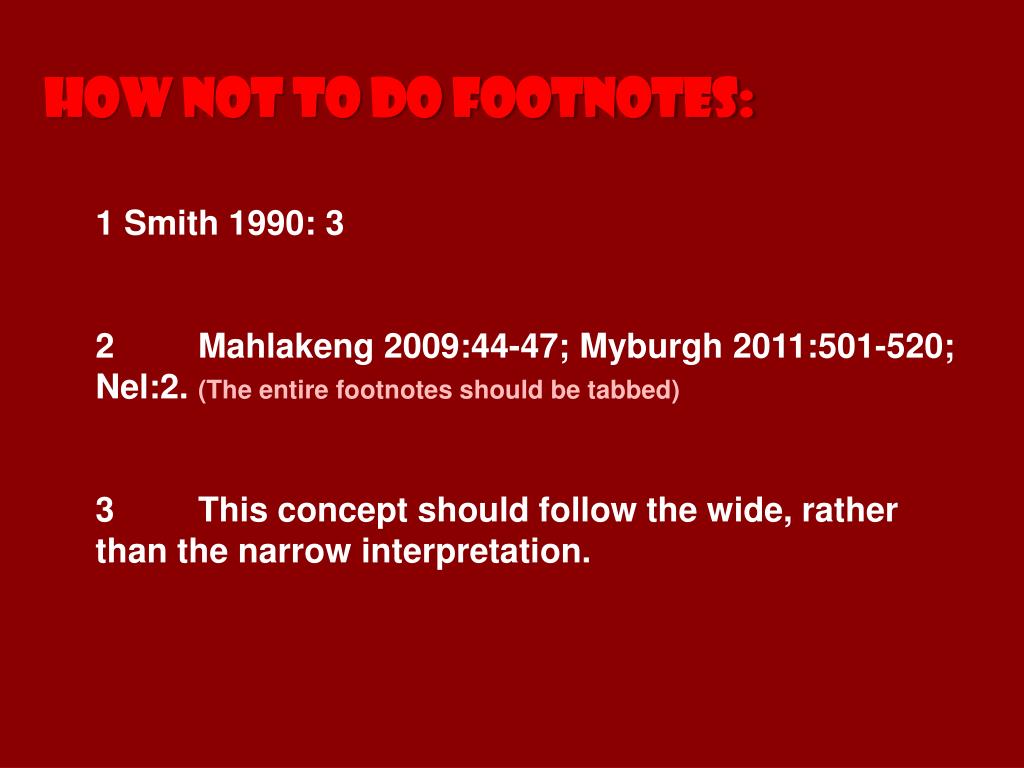 HOW NOT TO DO FOOTNOTES:

1 Smith 1990: 3

2 Mahlakeng 2009:44-47; Myburgh 2011:501-520; Nel:2. (The entire footnotes should be tabbed)

3 This concept should follow the wide, rather than the narrow interpretation.